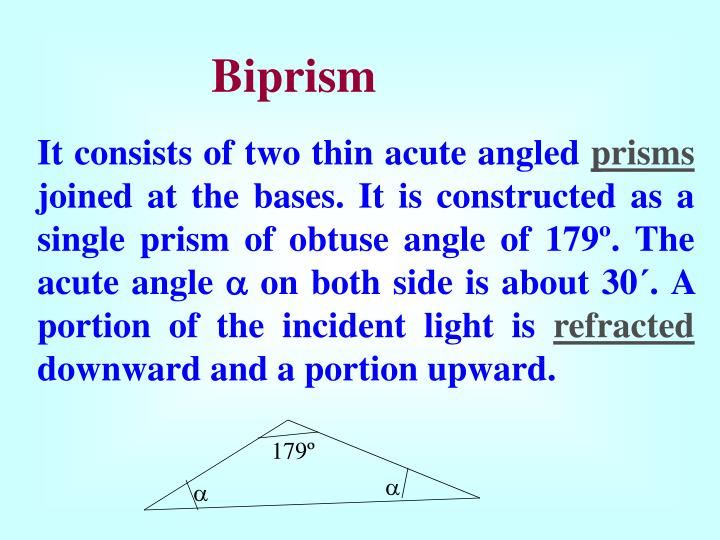 Biprism

It consists of two thin acute angled prisms joined at the bases. It is constructed as a single prism of obtuse angle of 179º. The acute angle $\alpha$ on both side is about 30´. A portion of the incident light is refracted downward and a portion upward.

179º

$\alpha$

$\alpha$